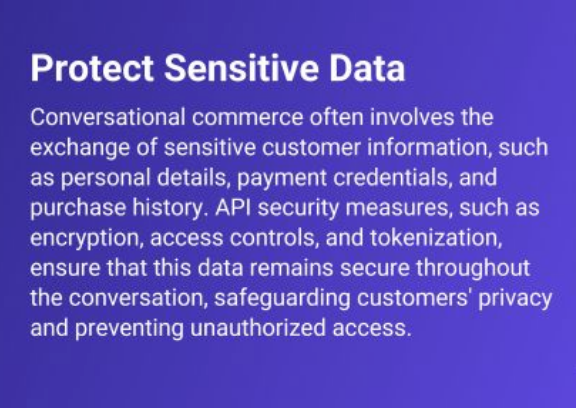 Protect Sensitive Data

Conversational commerce often involves the exchange of sensitive customer information, such as personal details, payment credentials, and purchase history. API security measures, such as encryption, access controls, and tokenization, ensure that this data remains secure throughout the conversation, safeguarding customers' privacy and preventing unauthorized access.